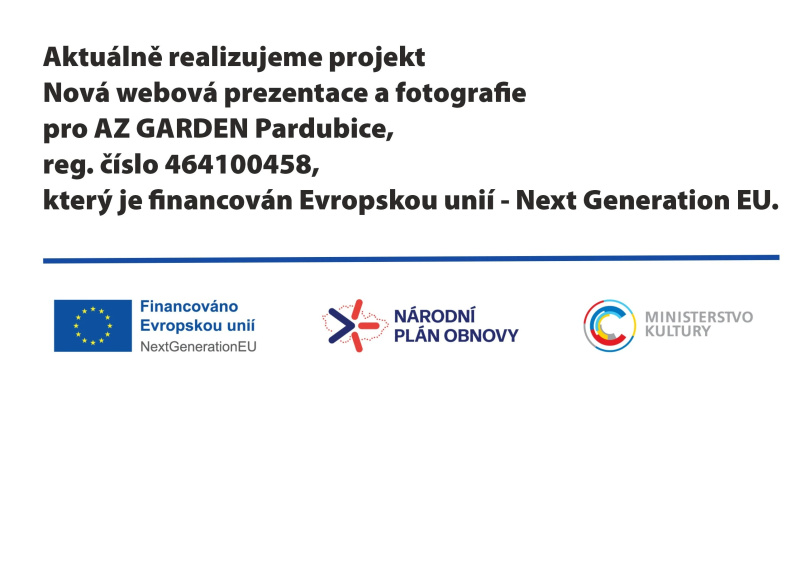 Aktuálně realizujeme projekt
Nová webová prezentace a fotografie
pro AZ GARDEN Pardubice,
reg. číslo 464100458,
který je financován Evropskou unií - Next Generation EU.

Financováno
Evropskou unií
NextGenerationEU

NÁRODNÍ
PLÁN OBNOVY

MINISTERSTVO
KULTURY